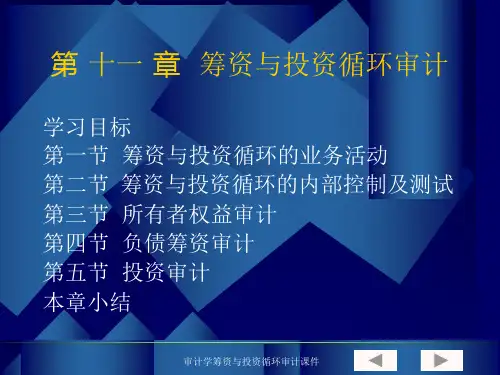 第 十一 章 筹资与投资循环审计

学习目标
第一节 筹资与投资循环的业务活动
第二节 筹资与投资循环的内部控制及测试
第三节 所有者权益审计
第四节 负债筹资审计
第五节 投资审计
本章小结

审计学筹资与投资循环审计课件